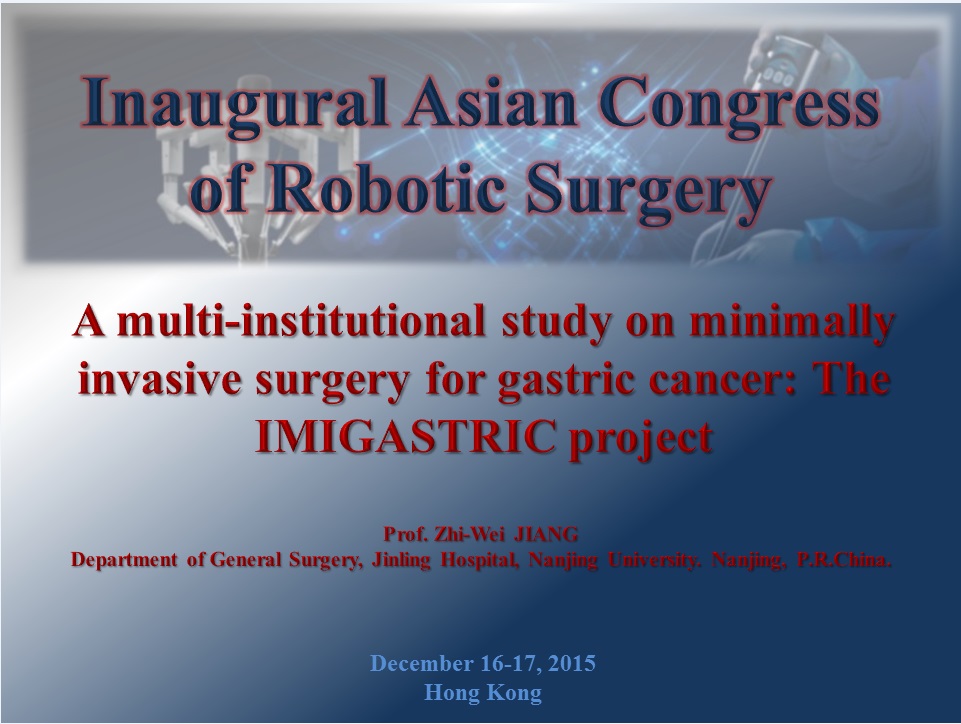 Inaugural Asian Congress of Robotic Surgery

A multi-institutional study on minimally invasive surgery for gastric cancer: The IMIGASTRIC project

Prof. Zhi-Wei JIANG
Department of General Surgery, Jinling Hospital, Nanjing University. Nanjing, P.R.China.

December 16-17, 2015
Hong Kong